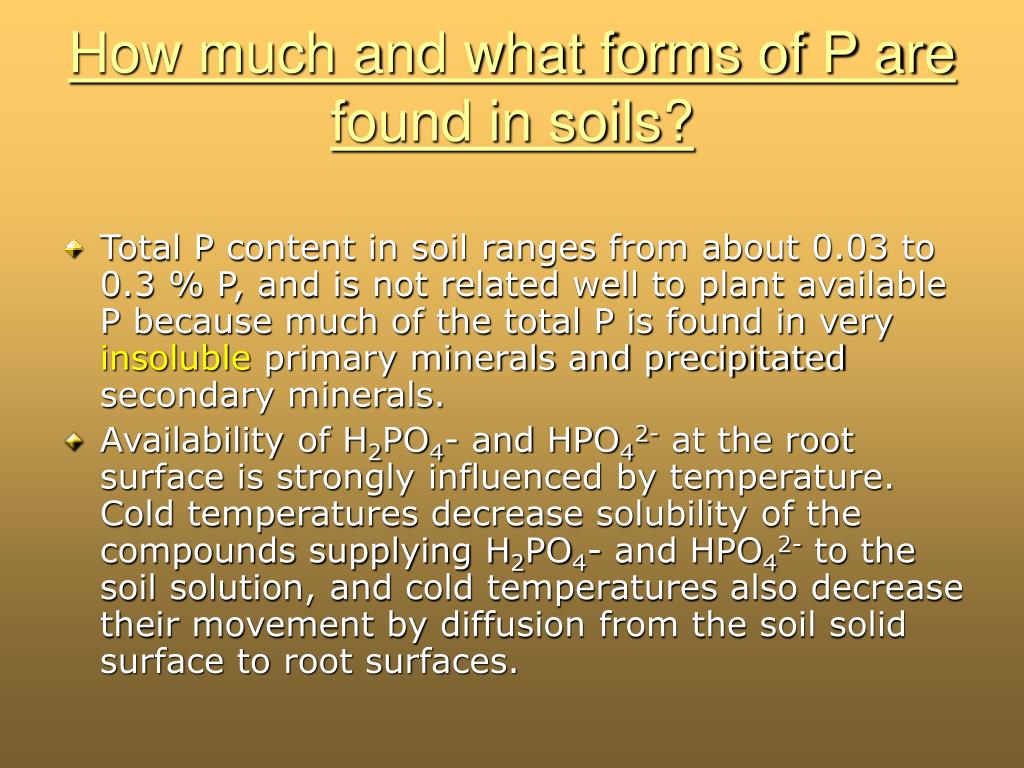 How much and what forms of P are found in soils?

Total P content in soil ranges from about 0.03 to 0.3 % P, and is not related well to plant available P because much of the total P is found in very insoluble primary minerals and precipitated secondary minerals.

Availability of $H_2PO_4$- and $HPO_4^{2-}$ at the root surface is strongly influenced by temperature. Cold temperatures decrease solubility of the compounds supplying $H_2PO_4$- and $HPO_4^{2-}$ to the soil solution, and cold temperatures also decrease their movement by diffusion from the soil solid surface to root surfaces.